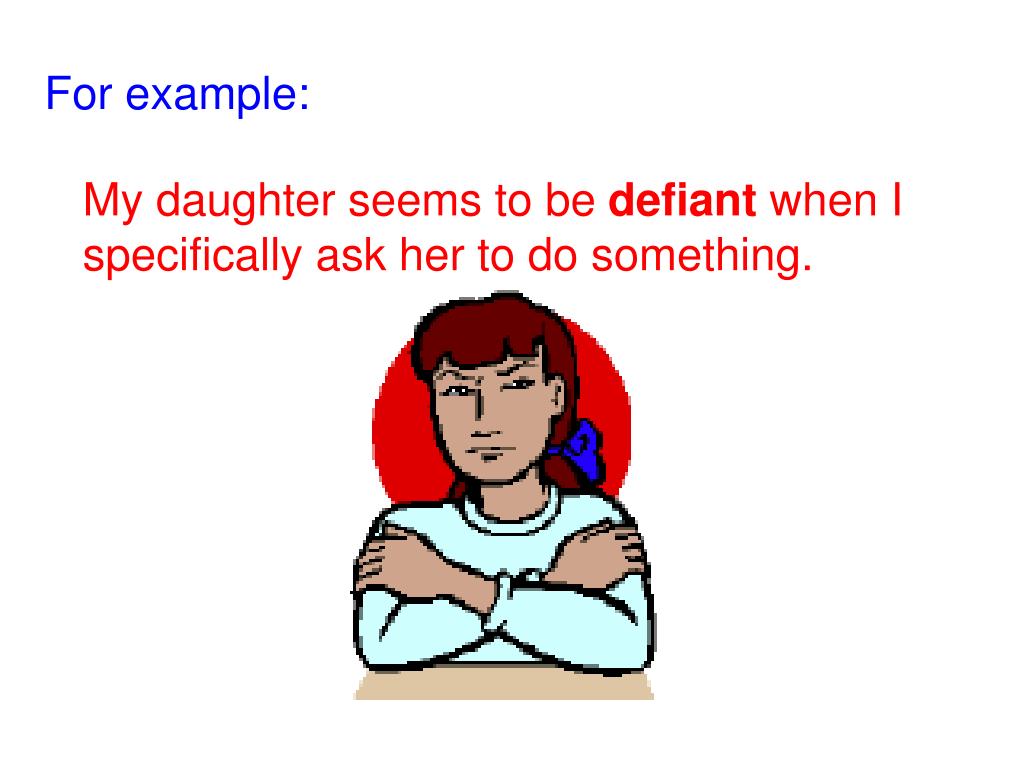 For example:

My daughter seems to be defiant when I specifically ask her to do something.